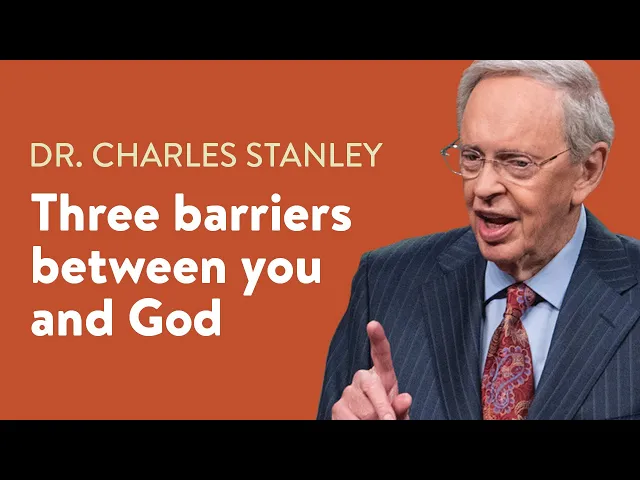 DR. CHARLES STANLEY

Three barriers between you and God